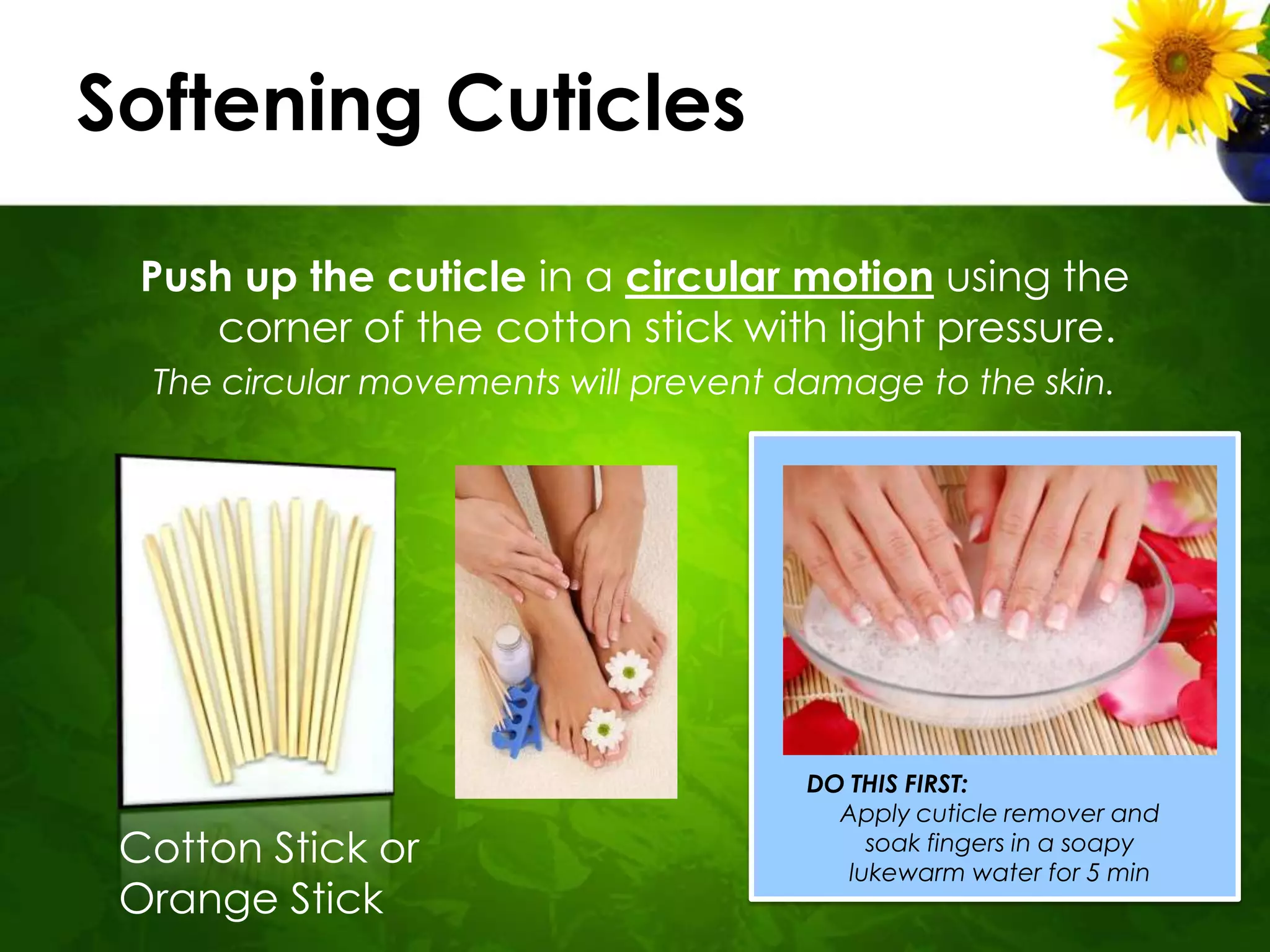 Softening Cuticles

Push up the cuticle in a circular motion using the corner of the cotton stick with light pressure.

The circular movements will prevent damage to the skin.

Cotton Stick or Orange Stick

DO THIS FIRST:
Apply cuticle remover and soak fingers in a soapy lukewarm water for 5 min